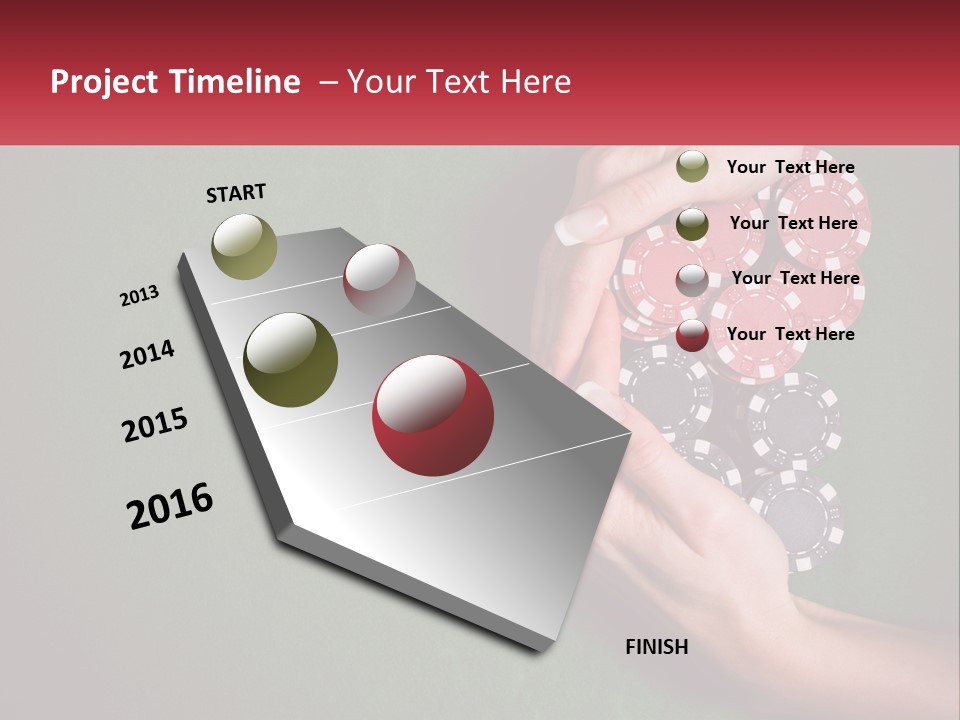 Project Timeline – Your Text Here

START

2013

2014

2015

2016

FINISH

Your Text Here

Your Text Here

Your Text Here

Your Text Here